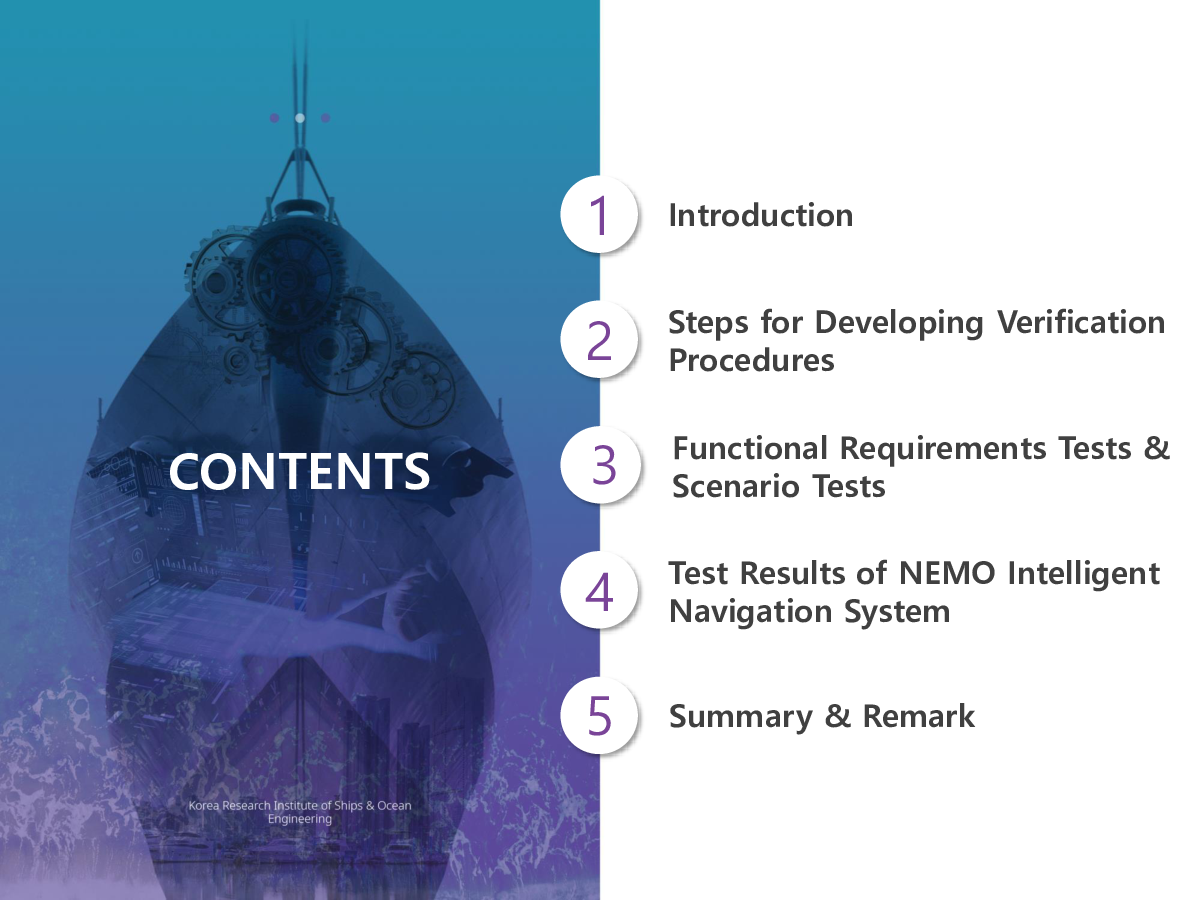 CONTENTS

Korea Research Institute of Ships & Ocean Engineering

1 Introduction

2 Steps for Developing Verification Procedures

3 Functional Requirements Tests & Scenario Tests

4 Test Results of NEMO Intelligent Navigation System

5 Summary & Remark